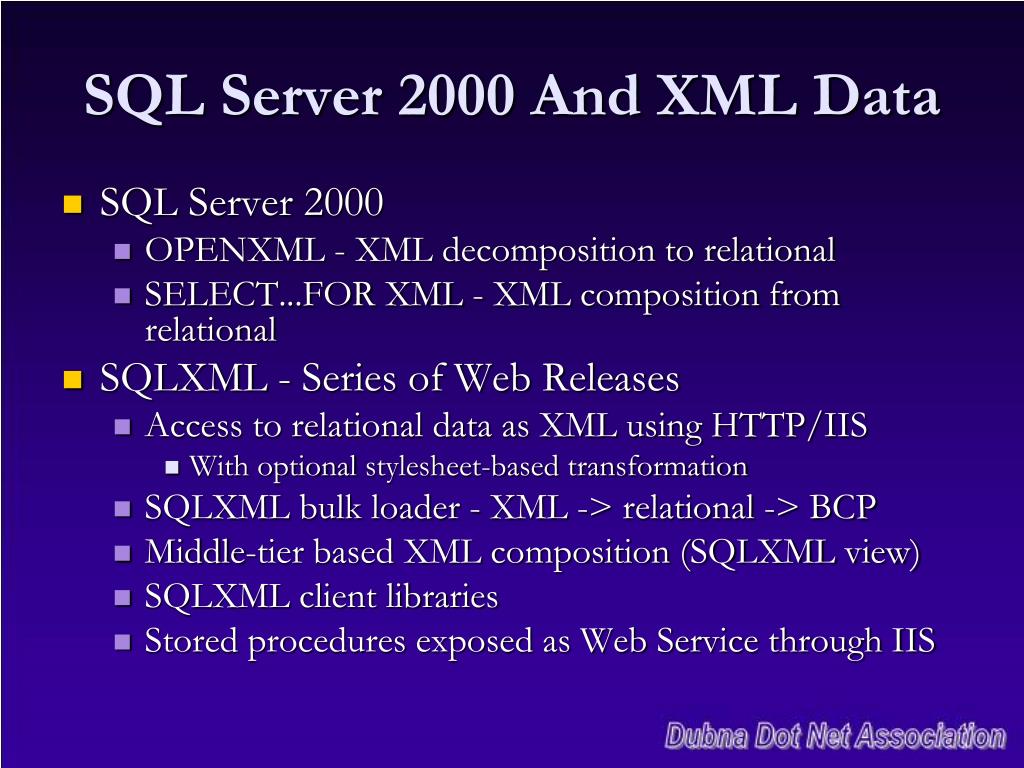 SQL Server 2000 And XML Data

SQL Server 2000
OPENXML - XML decomposition to relational
SELECT...FOR XML - XML composition from relational
SQLXML - Series of Web Releases
Access to relational data as XML using HTTP/IIS
With optional stylesheet-based transformation
SQLXML bulk loader - XML -> relational -> BCP
Middle-tier based XML composition (SQLXML view)
SQLXML client libraries
Stored procedures exposed as Web Service through IIS

Dubna Dot Net Association